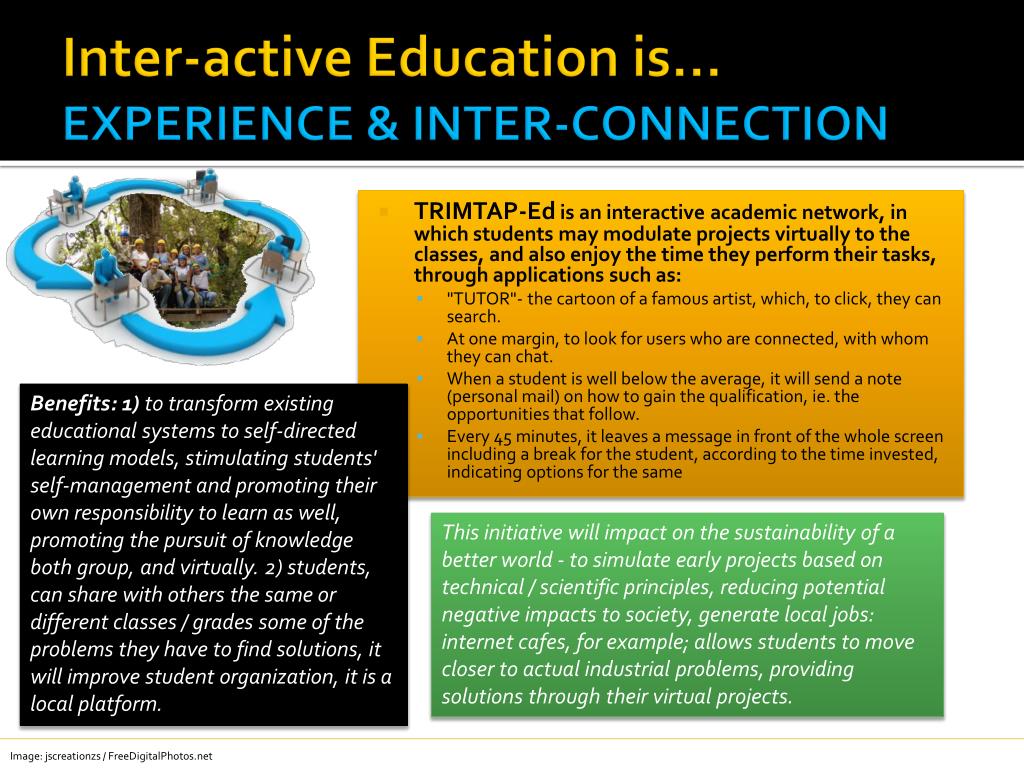 Inter-active Education is…
EXPERIENCE & INTER-CONNECTION

TRIMTAP-Ed is an interactive academic network, in which students may modulate projects virtually to the classes, and also enjoy the time they perform their tasks, through applications such as:

"TUTOR"- the cartoon of a famous artist, which, to click, they can search.

At one margin, to look for users who are connected, with whom they can chat.

When a student is well below the average, it will send a note (personal mail) on how to gain the qualification, ie. the opportunities that follow.

Every 45 minutes, it leaves a message in front of the whole screen including a break for the student, according to the time invested, indicating options for the same

Benefits: 1) to transform existing educational systems to self-directed learning models, stimulating students' self-management and promoting their own responsibility to learn as well, promoting the pursuit of knowledge both group, and virtually. 2) students, can share with others the same or different classes / grades some of the problems they have to find solutions, it will improve student organization, it is a local platform.

This initiative will impact on the sustainability of a better world - to simulate early projects based on technical / scientific principles, reducing potential negative impacts to society, generate local jobs: internet cafes, for example; allows students to move closer to actual industrial problems, providing solutions through their virtual projects.

Image: jscreationzs / FreeDigitalPhotos.net